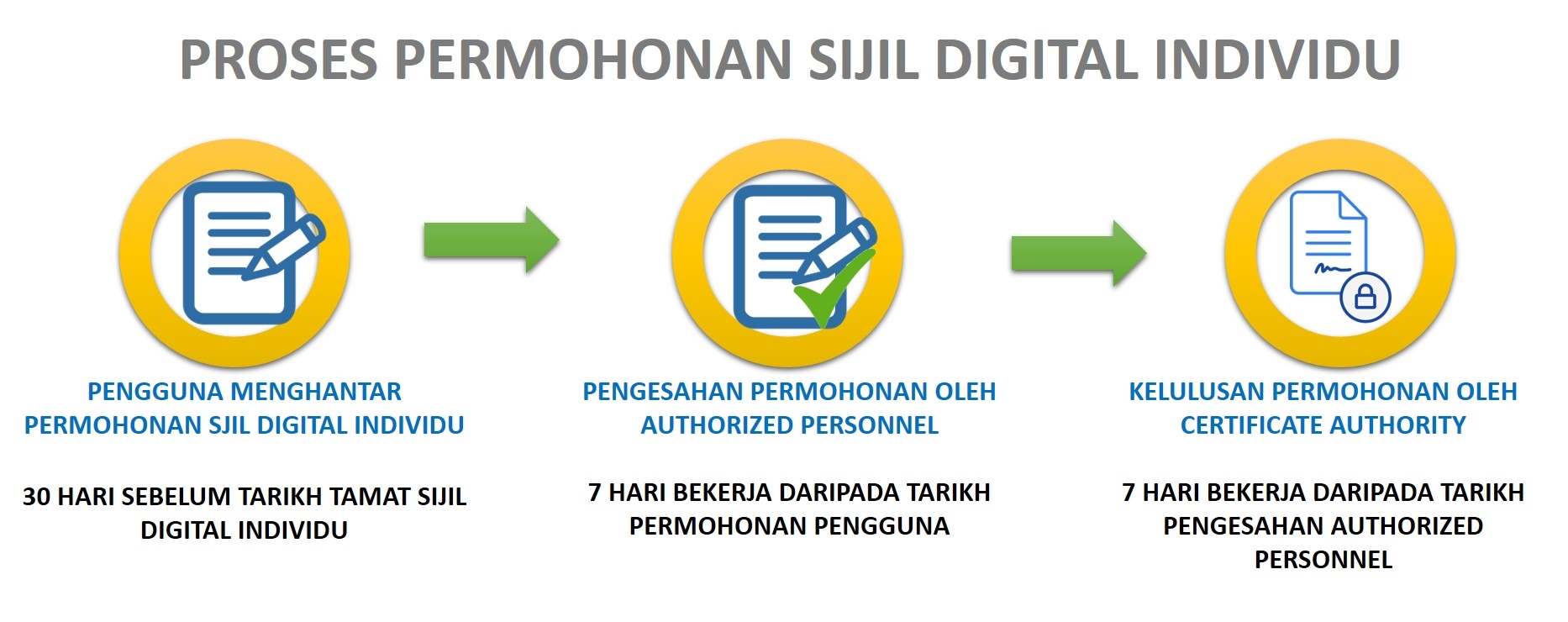 PROSES PERMOHONAN SIJIL DIGITAL INDIVIDU

PENGGUNA MENGHANTAR PERMOHONAN SJIL DIGITAL INDIVIDU

30 HARI SEBELUM TARIKH TAMAT SIJIL DIGITAL INDIVIDU

PENGESAHAN PERMOHONAN OLEH AUTHORIZED PERSONNEL

7 HARI BEKERJA DARIPADA TARIKH PERMOHONAN PENGGUNA

KELULUSAN PERMOHONAN OLEH CERTIFICATE AUTHORITY

7 HARI BEKERJA DARIPADA TARIKH PENGESAHAN AUTHORIZED PERSONNEL